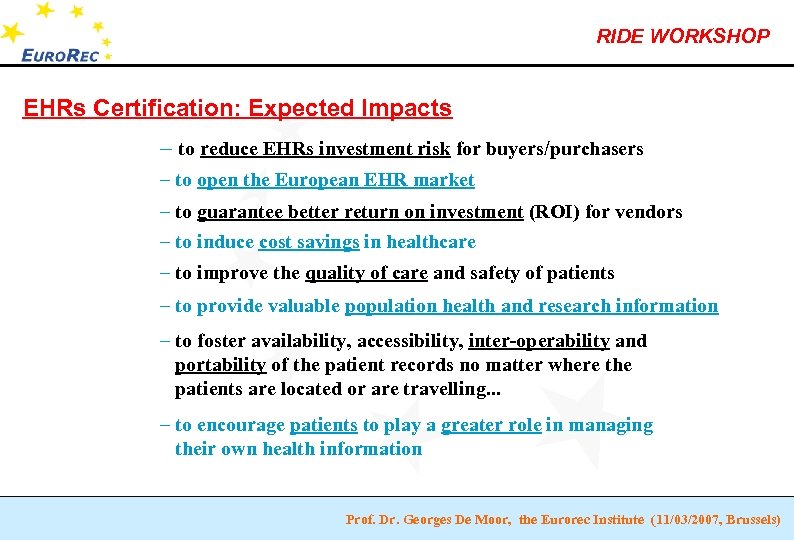 EUROREC

RIDE WORKSHOP

EHRs Certification: Expected Impacts

– to reduce EHRs investment risk for buyers/purchasers

– to open the European EHR market

– to guarantee better return on investment (ROI) for vendors

– to induce cost savings in healthcare

– to improve the quality of care and safety of patients

– to provide valuable population health and research information

– to foster availability, accessibility, inter-operability and portability of the patient records no matter where the patients are located or are travelling...

– to encourage patients to play a greater role in managing their own health information

Prof. Dr. Georges De Moor, the Eurorec Institute (11/03/2007, Brussels)